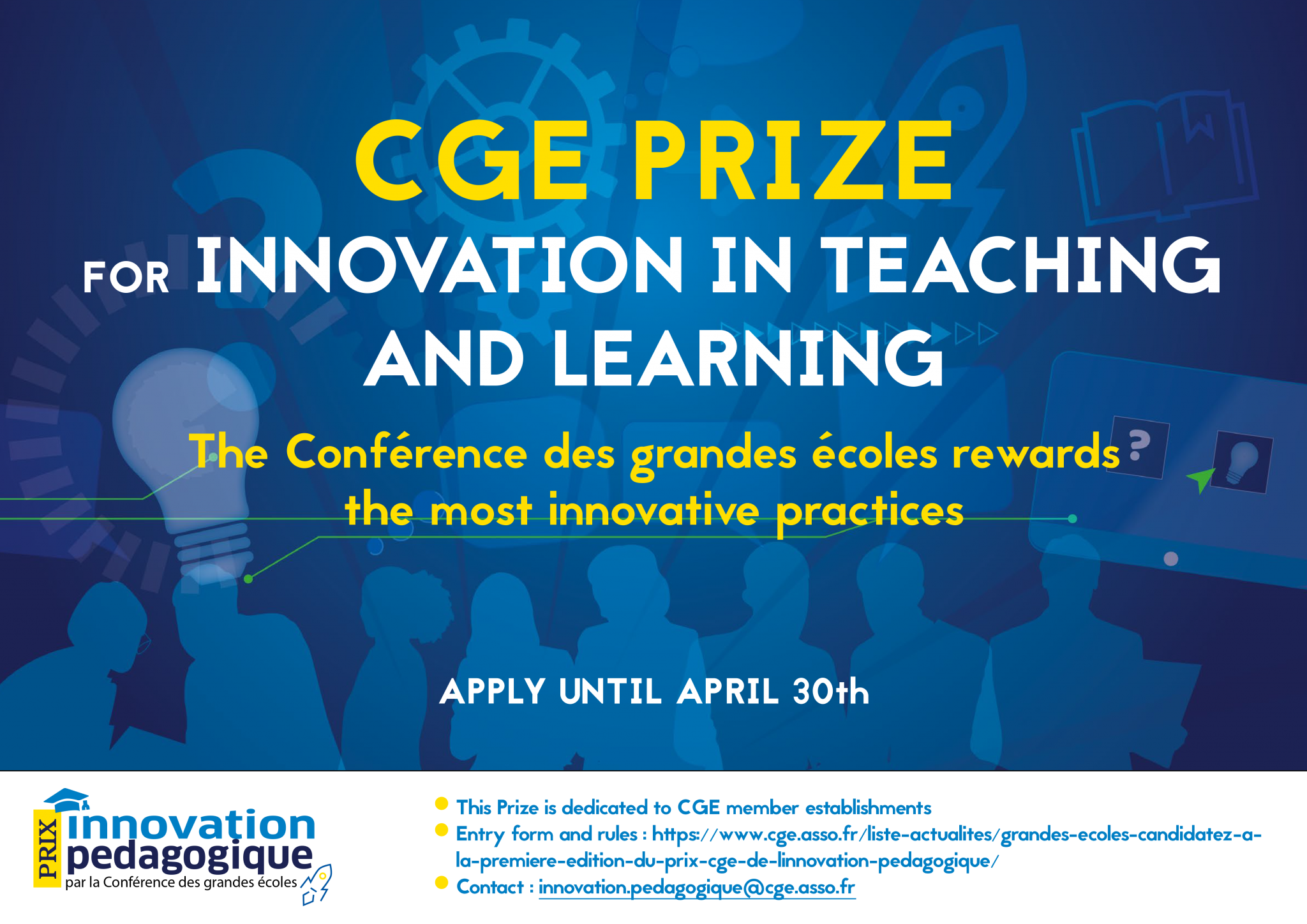 CGE PRIZE

FOR INNOVATION IN TEACHING AND LEARNING

The Conférence des grandes écoles rewards the most innovative practices

APPLY UNTIL APRIL 30th

PRIX innovation pedagogique
par la Conférence des grandes écoles

This Prize is dedicated to CGE member establishments
Entry form and rules : https://www.cge.asso.fr/liste-actualites/grandes-ecoles-candidatez-a-la-premiere-edition-du-prix-cge-de-linnovation-pedagogique/
Contact : innovation.pedagogique@cge.asso.fr